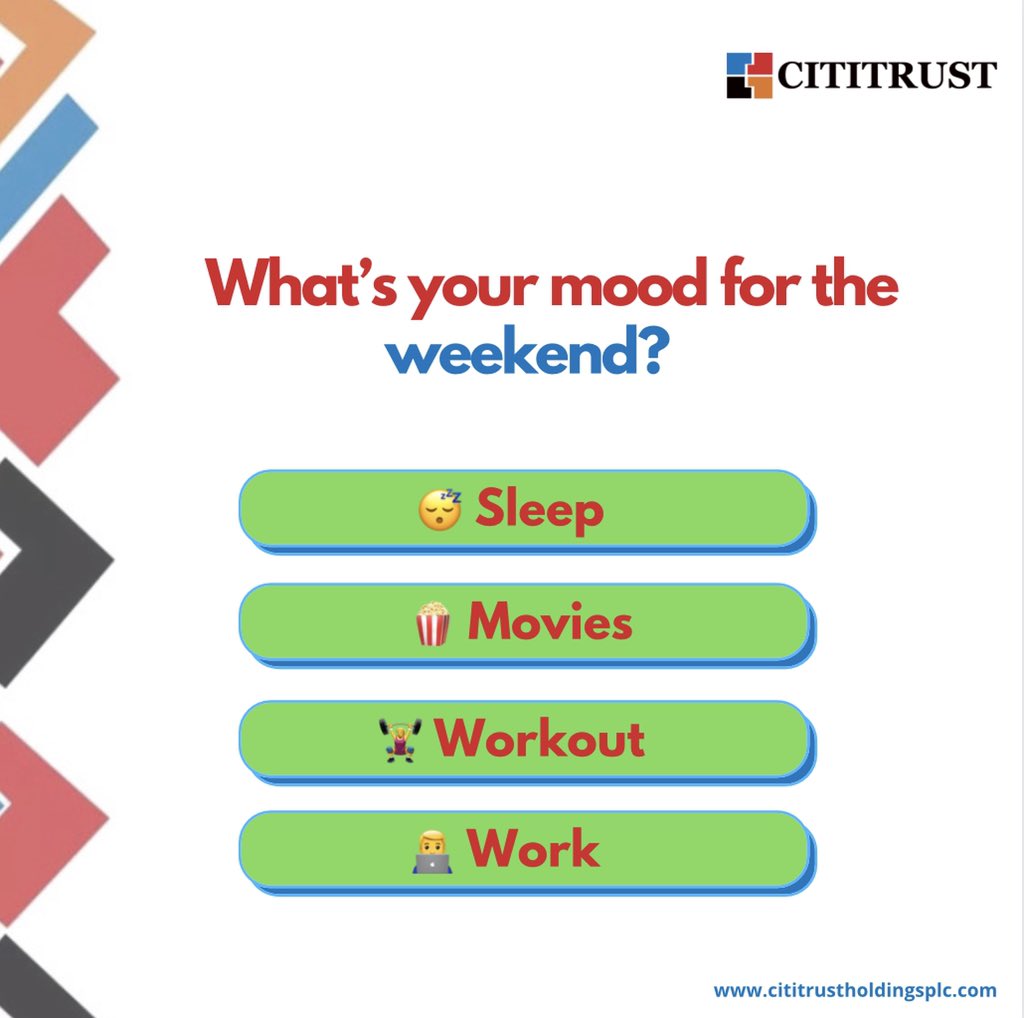 CITITRUST

What's your mood for the weekend?

😴 Sleep

🍿 Movies

🏋️ Workout

👨‍💻 Work

www.cititrustholdingsplc.com